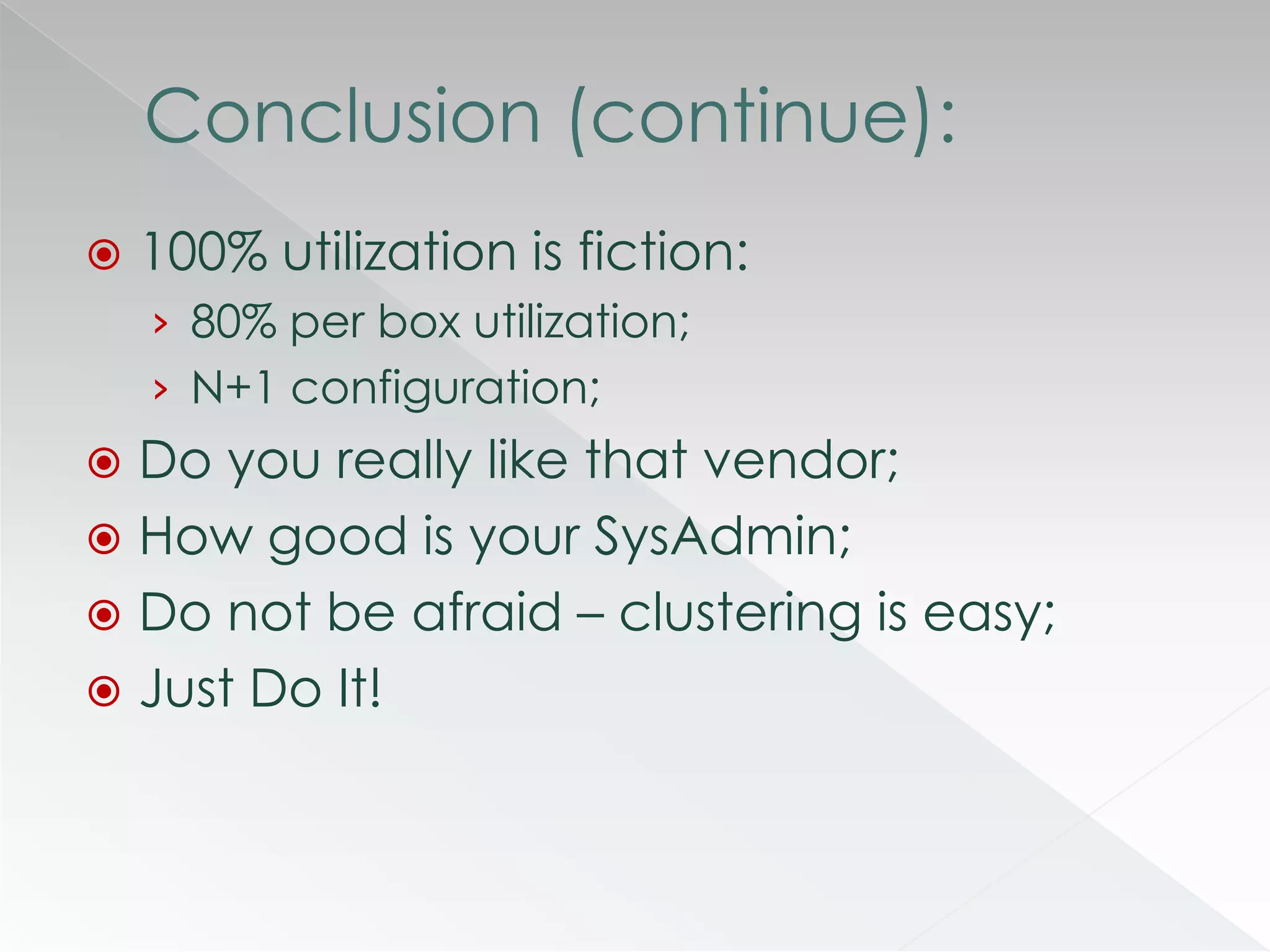 Conclusion (continue):

100% utilization is fiction:
› 80% per box utilization;
› N+1 configuration;

Do you really like that vendor;

How good is your SysAdmin;

Do not be afraid – clustering is easy;

Just Do It!